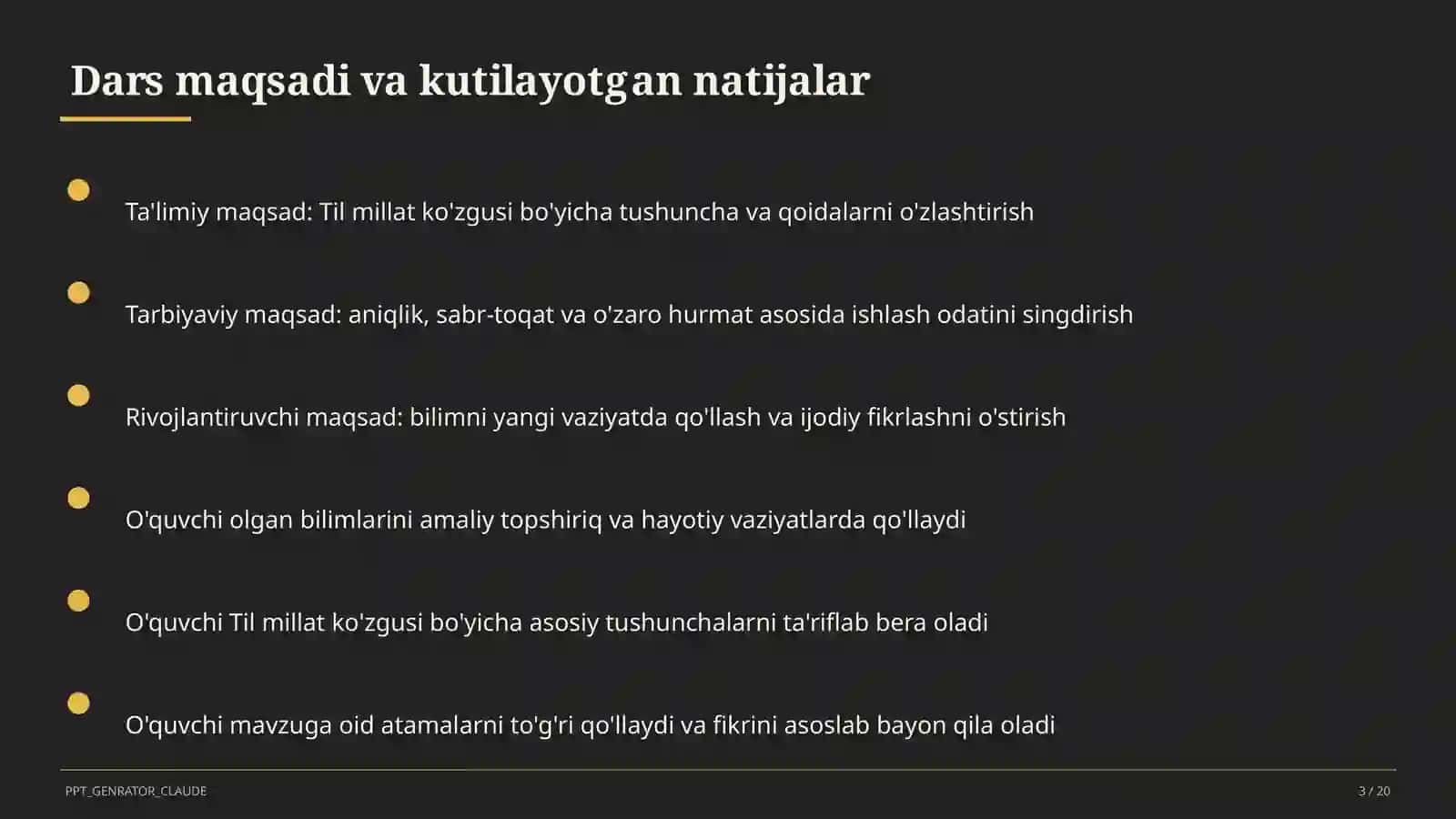 Dars maqsadi va kutilayotgan natijalar

Ta'limiy maqsad: Til millat ko'zgusi bo'yicha tushuncha va qoidalarni o'zlashtirish

Tarbiyaviy maqsad: aniqlik, sabr-toqat va o'zaro hurmat asosida ishlash odatini singdirish

Rivojlantiruvchi maqsad: bilimni yangi vaziyatda qo'llash va ijodiy fikrlashni o'stirish

O'quvchi olgan bilimlarini amaliy topshiriq va hayotiy vaziyatlarda qo'llaydi

O'quvchi Til millat ko'zgusi bo'yicha asosiy tushunchalarni ta'riflab bera oladi

O'quvchi mavzuga oid atamalarni to'g'ri qo'llaydi va fikrini asoslab bayon qila oladi

PPT_GENRATOR_CLAUDE

3 / 20